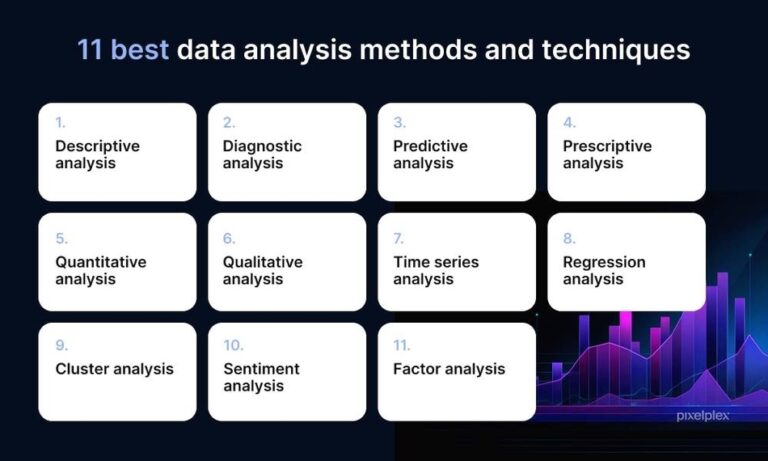 11 best data analysis methods and techniques

1.
Descriptive analysis

2.
Diagnostic analysis

3.
Predictive analysis

4.
Prescriptive analysis

5.
Quantitative analysis

6.
Qualitative analysis

7.
Time series analysis

8.
Regression analysis

9.
Cluster analysis

10.
Sentiment analysis

11.
Factor analysis

pixelplex